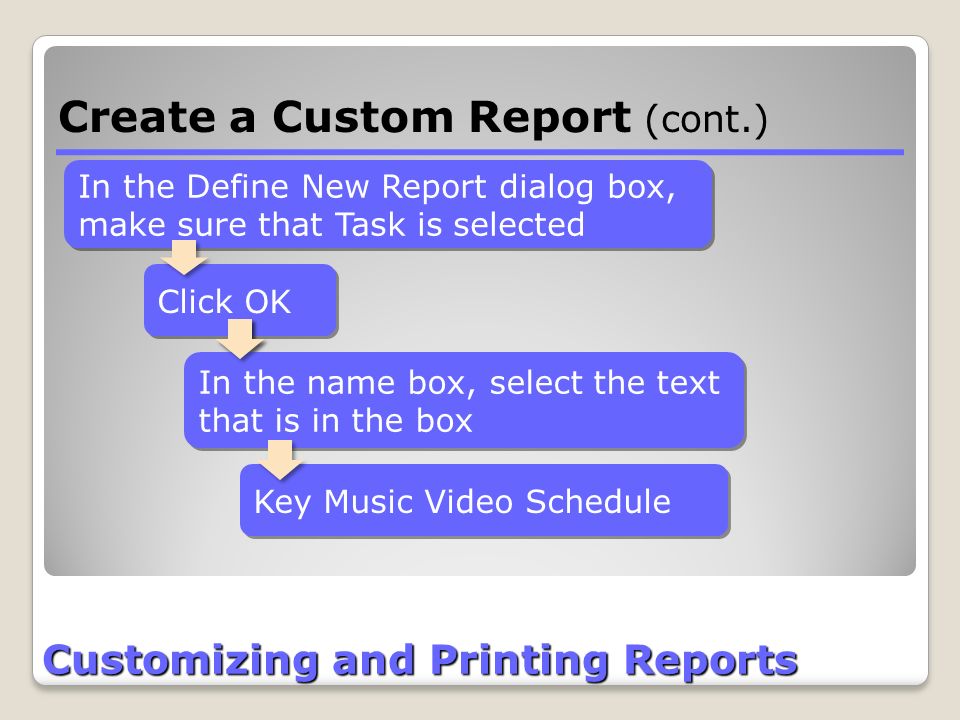 Create a Custom Report (cont.)

In the Define New Report dialog box, make sure that Task is selected

Click OK

In the name box, select the text that is in the box

Key Music Video Schedule

Customizing and Printing Reports